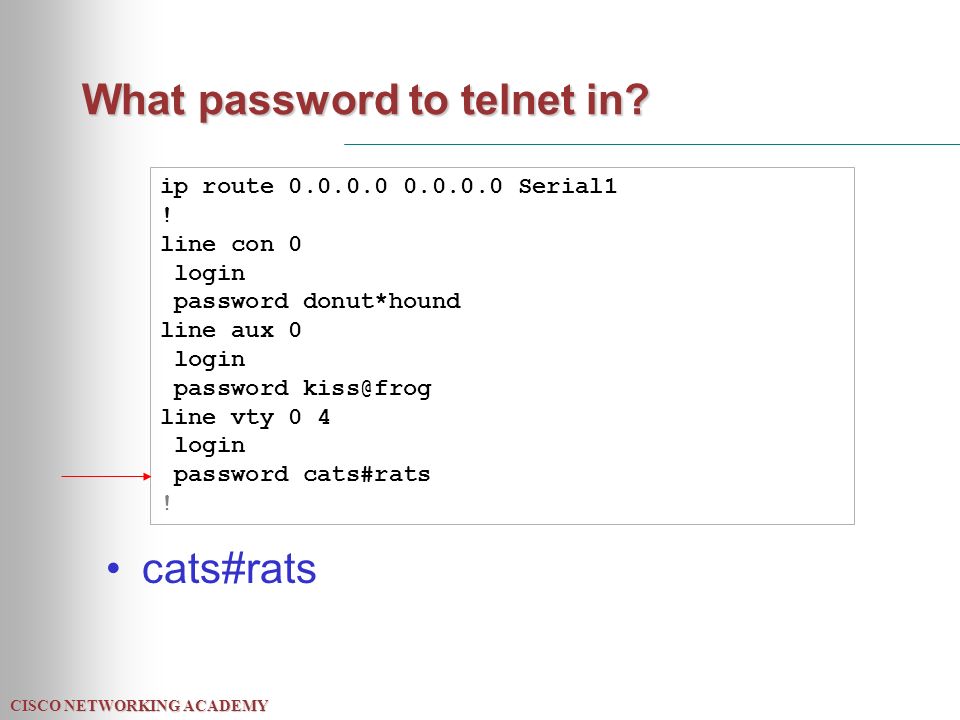 What password to telnet in?

ip route 0.0.0.0 0.0.0.0 Serial1
!
line con 0
 login
 password donut*hound
line aux 0
 login
 password kiss@frog
line vty 0 4
 login
 password cats#rats
!

• cats#rats

CISCO NETWORKING ACADEMY